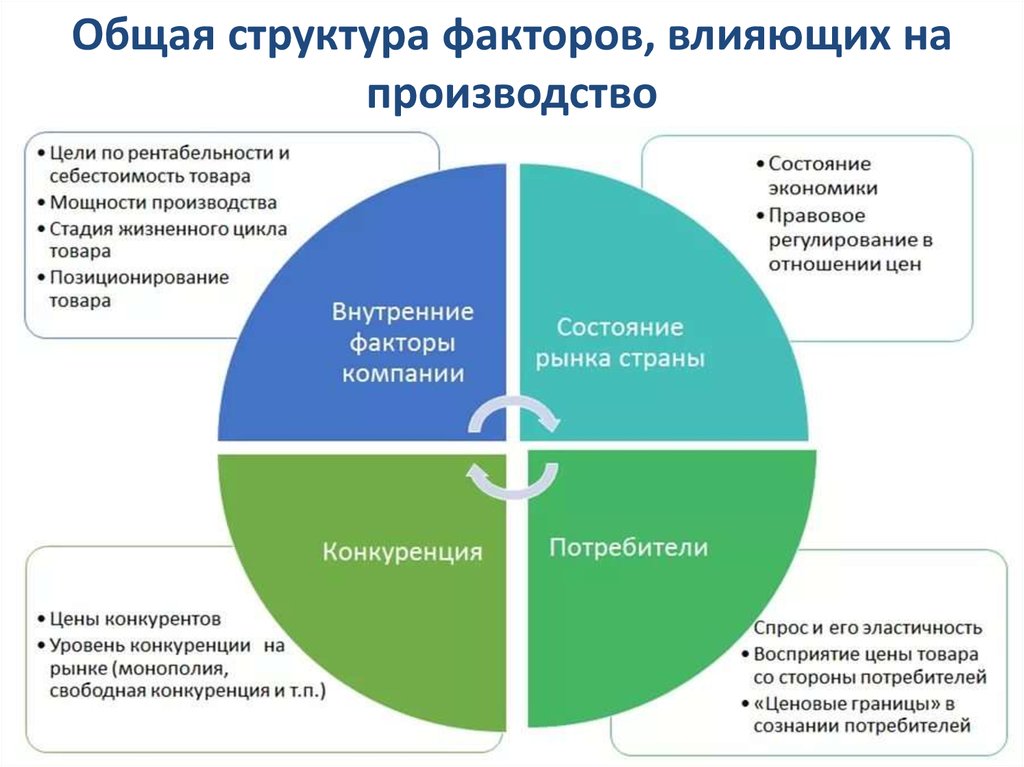 Общая структура факторов, влияющих на производство

• Цели по рентабельности и себестоимость товара
• Мощности производства
• Стадия жизненного цикла товара
• Позиционирование товара

• Состояние экономики
• Правовое регулирование в отношении цен

Внутренние факторы компании

Состояние рынка страны

Конкуренция

Потребители

• Цены конкурентов
• Уровень конкуренции на рынке (монополия, свободная конкуренция и т.п.)

Спрос и его эластичность
• Восприятие цены товара со стороны потребителей
• «Ценовые границы» в сознании потребителей